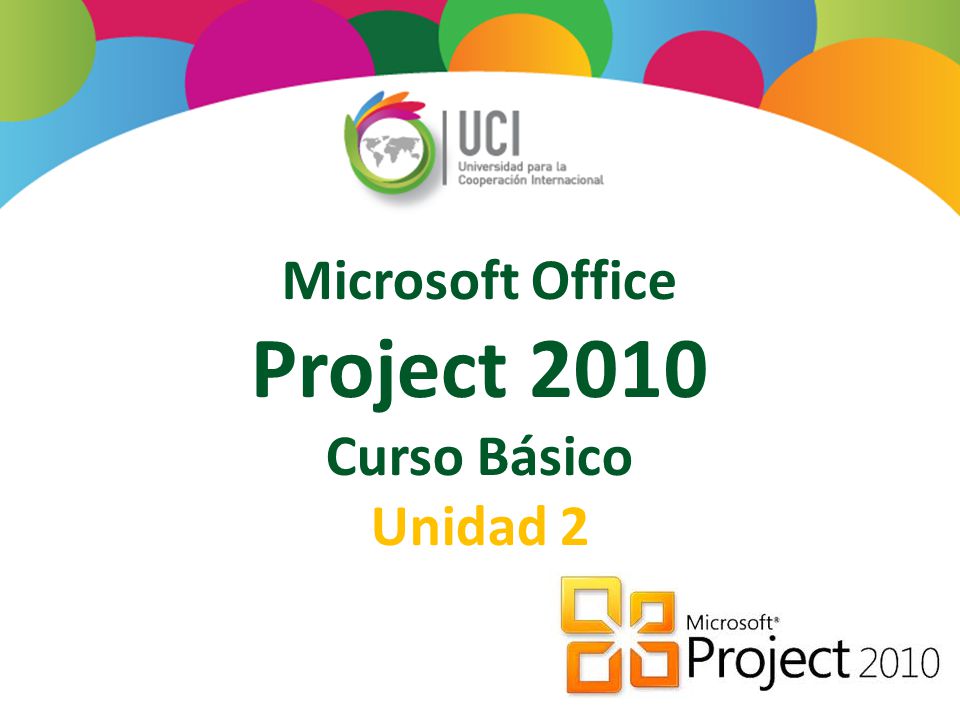 UCI
Universidad para la Cooperación Internacional

Microsoft Office
Project 2010
Curso Básico
Unidad 2

Microsoft®
Project 2010